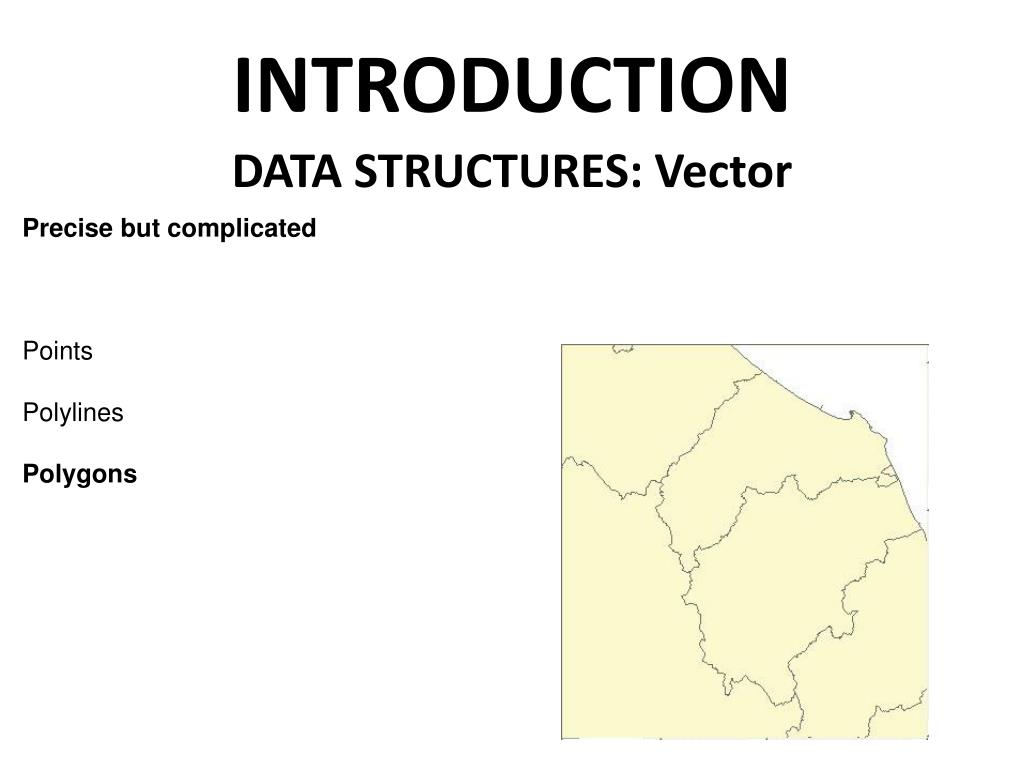 INTRODUCTION

DATA STRUCTURES: Vector

Precise but complicated

Points

Polylines

Polygons